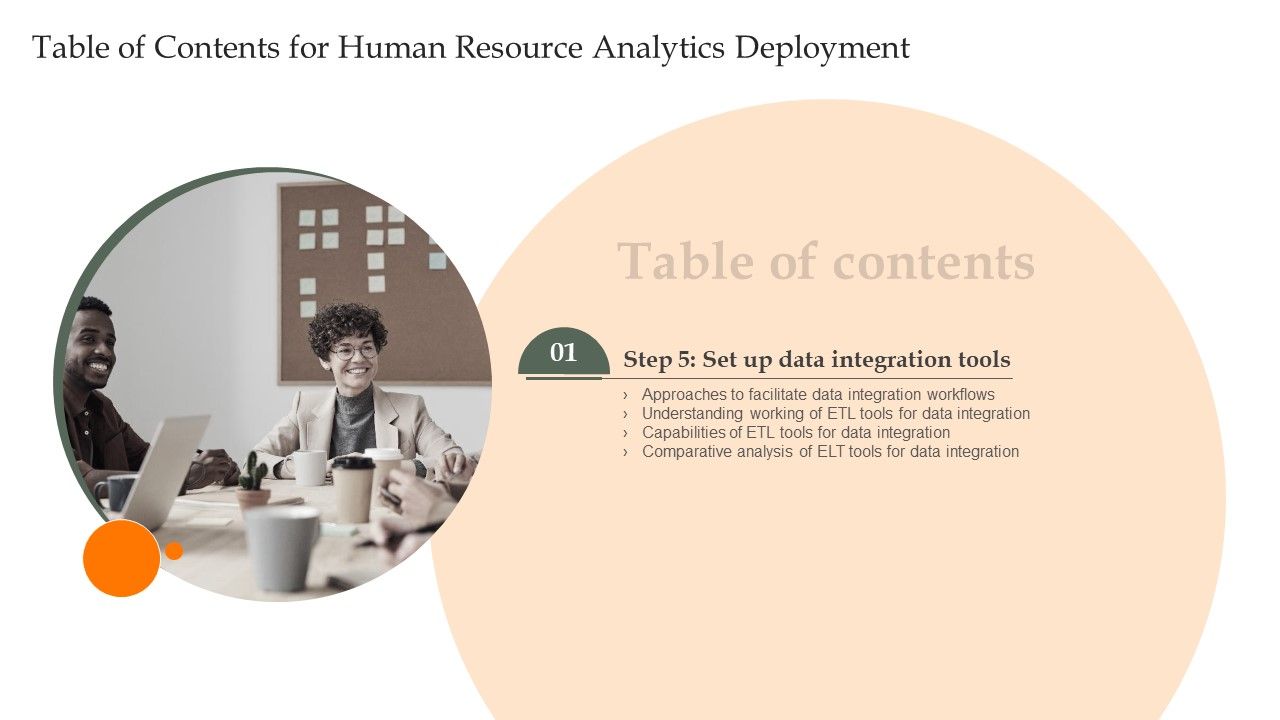 Table of Contents for Human Resource Analytics Deployment

Table of contents

01

Step 5: Set up data integration tools

› Approaches to facilitate data integration workflows
› Understanding working of ETL tools for data integration
› Capabilities of ETL tools for data integration
› Comparative analysis of ELT tools for data integration